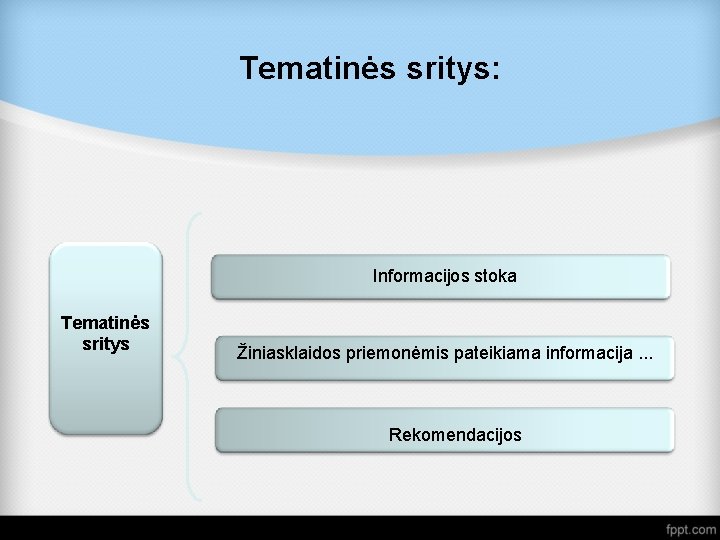 Tematinės sritys:

Tematinės sritys

Informacijos stoka

Žiniasklaidos priemonėmis pateikiama informacija ...

Rekomendacijos

fppt.com